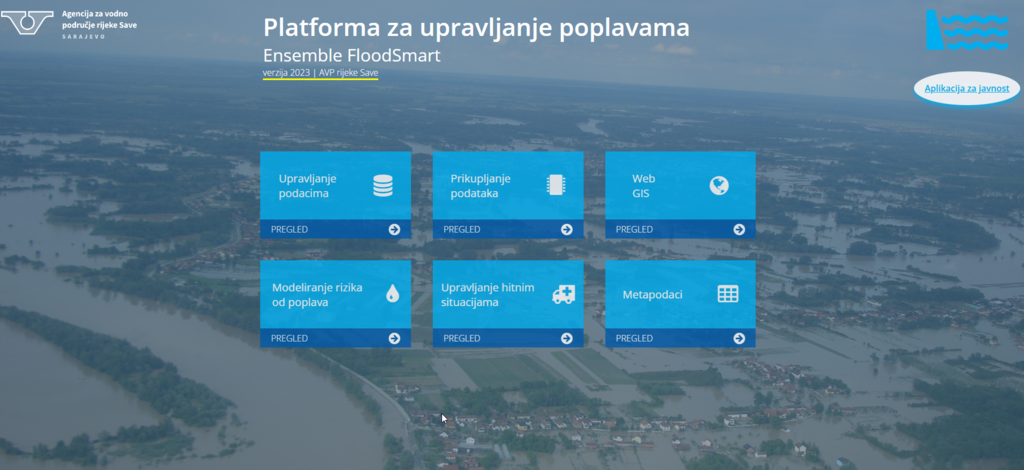 Agencija za vodno područje rijeke Save
SARAJEVO

Platforma za upravljanje poplavama
Ensemble FloodSmart
verzija 2023 | AVP rijeke Save

Aplikacija za javnost

Upravljanje podacima
PREGLED

Prikupljanje podataka
PREGLED

Web GIS
PREGLED

Modeliranje rizika od poplava
PREGLED

Upravljanje hitnim situacijama
PREGLED

Metapodaci
PREGLED